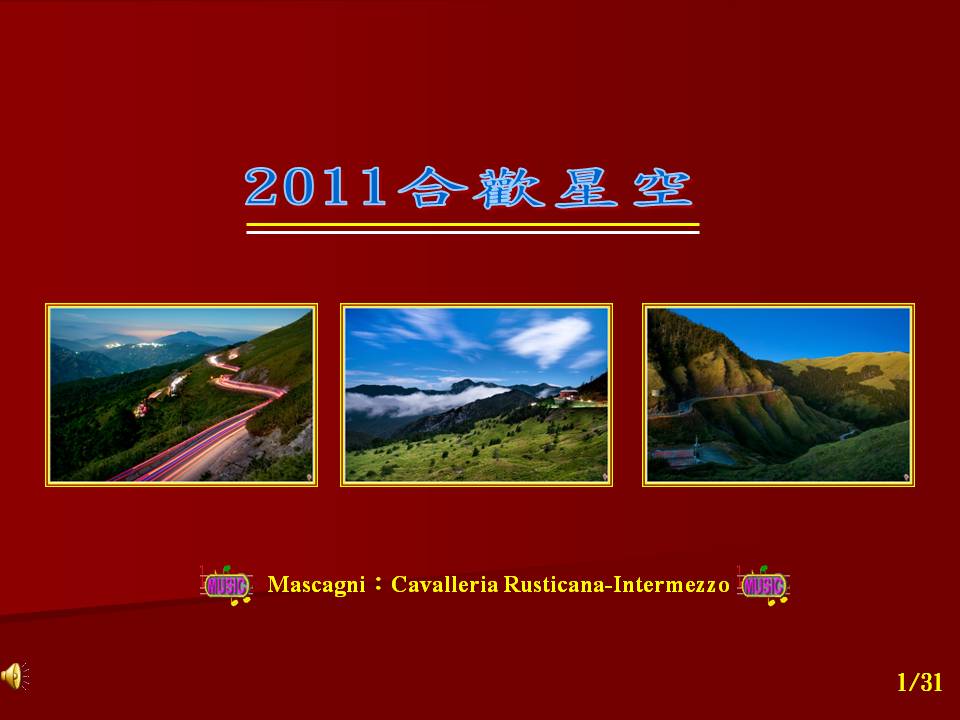 2011合歡星空

MUSIC Mascagni：Cavalleria Rusticana-Intermezzo MUSIC

1/31